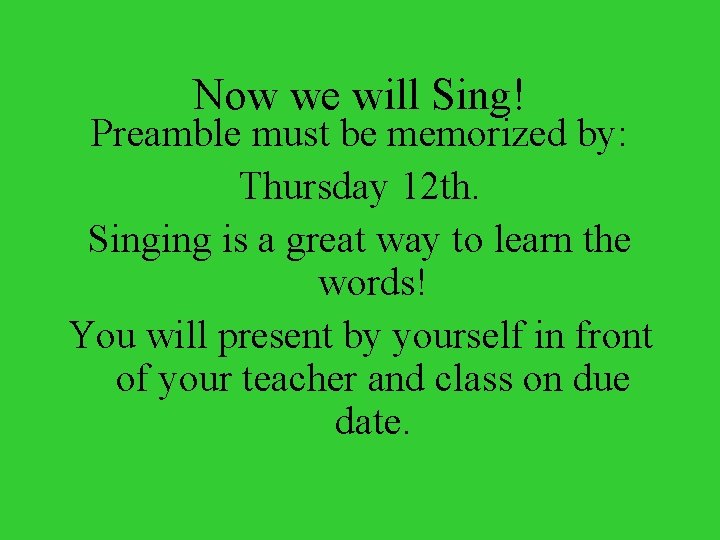 Now we will Sing!

Preamble must be memorized by:

Thursday 12th.

Singing is a great way to learn the words!

You will present by yourself in front of your teacher and class on due date.